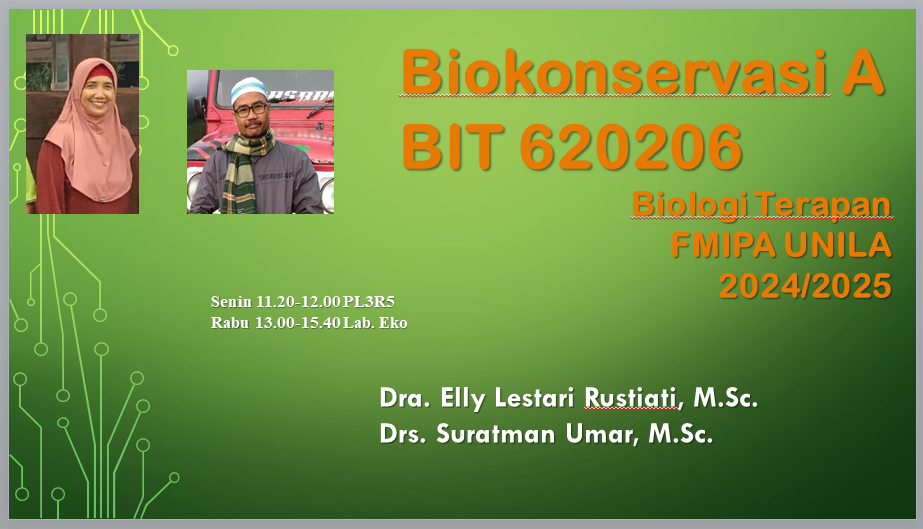 Biokonservasi A
BIT 620206

Biologi Terapan
FMIPA UNILA
2024/2025

Senin 11.20-12.00 PL3R5
Rabu 13.00-15.40 Lab. Eko

Dra. Elly Lestari Rustiati, M.Sc.
Drs. Suratman Umar, M.Sc.